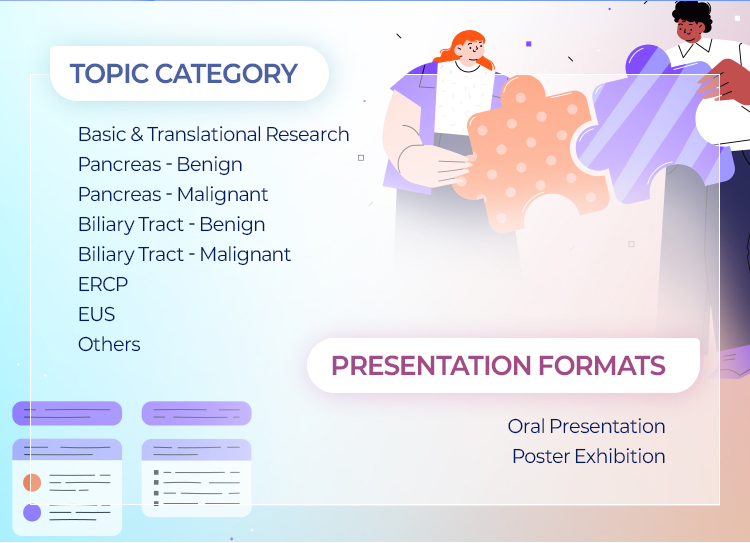 TOPIC CATEGORY

Basic & Translational Research
Pancreas - Benign
Pancreas - Malignant
Biliary Tract - Benign
Biliary Tract - Malignant
ERCP
EUS
Others

PRESENTATION FORMATS

Oral Presentation
Poster Exhibition